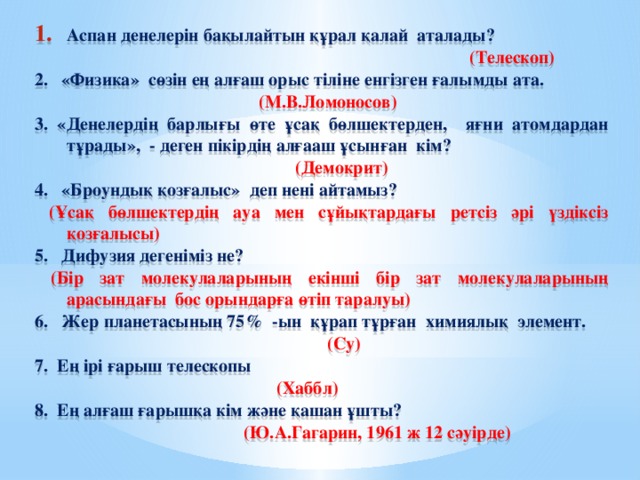 1. Аспан денелерін бақылайтын құрал қалай аталады?
(Телескоп)

2. «Физика» сөзін ең алғаш орыс тіліне енгізген ғалымды ата.
(М.В.Ломоносов)

3. «Денелердің барлығы өте ұсақ бөлшектерден, яғни атомдардан тұрады», - деген пікірдің алғааш ұсынған кім?
(Демокрит)

4. «Броундық қозғалыс» деп нені айтамыз?
(Ұсақ бөлшектердің ауа мен сұйықтардағы ретсіз әрі үздіксіз қозғалысы)

5. Дифузия дегеніміз не?
(Бір зат молекулаларының екінші бір зат молекулаларының арасындағы бос орындарға өтіп таралуы)

6. Жер планетасының 75% -ын құрап тұрған химиялық элемент.
(Су)

7. Ең ірі ғарыш телескопы
(Хаббл)

8. Ең алғаш ғарышқа кім және қашан ұшты?
(Ю.А.Гагарин, 1961 ж 12 сәуірде)